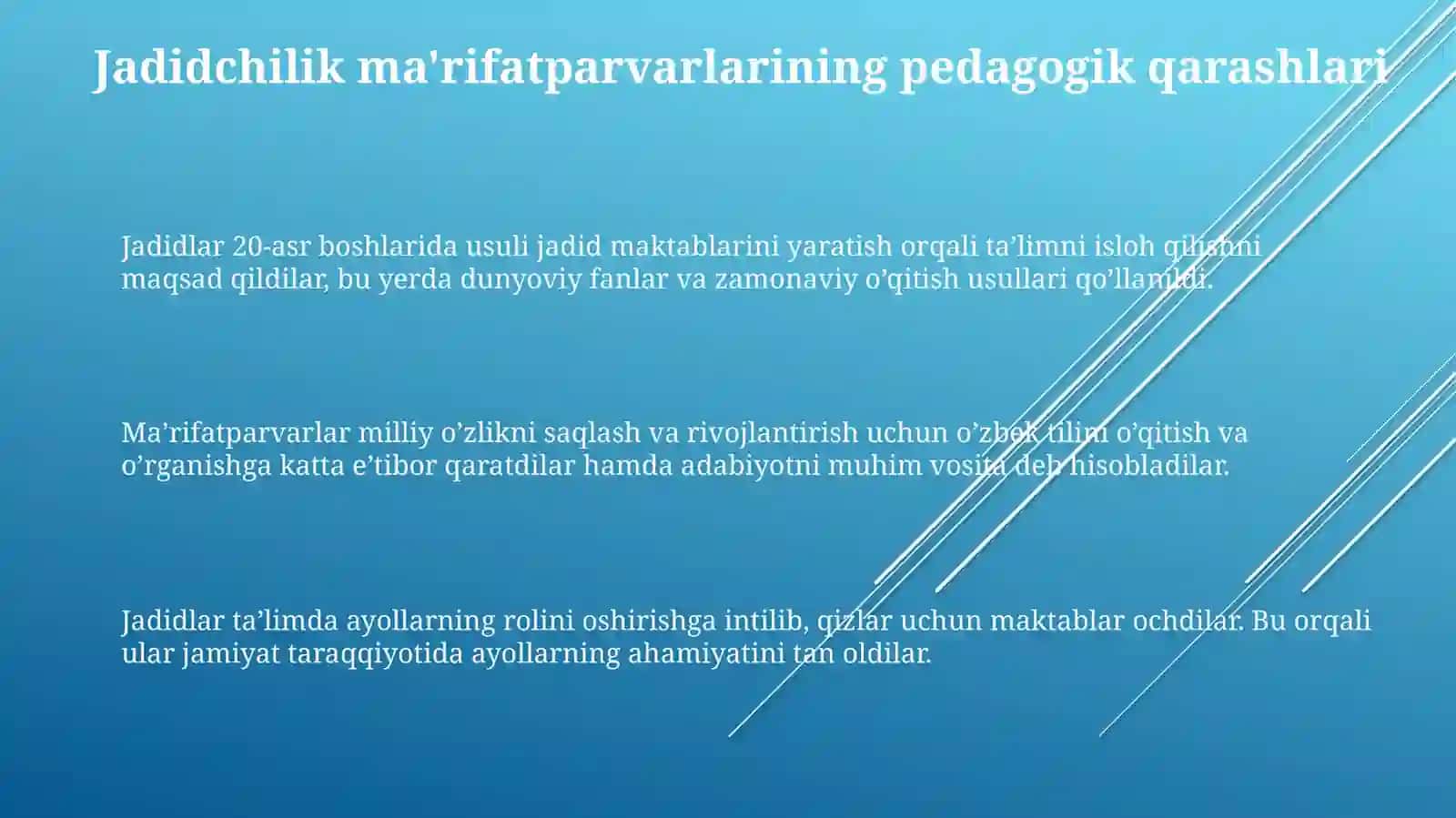 Jadidchilik ma'rifatparvarlarining pedagogik qarashlari

Jadidlar 20-asr boshlarida usuli jadid maktablarini yaratish orqali ta’limni isloh qilishni maqsad qildilar, bu yerda dunyoviy fanlar va zamonaviy o’qitish usullari qo’llanildi.

Ma’rifatparvarlar milliy o’zlikni saqlash va rivojlantirish uchun o’zbek tilini o’qitish va o’rganishga katta e’tibor qaratdilar hamda adabiyotni muhim vosita deb hisobladilar.

Jadidlar ta’limda ayollarning rolini oshirishga intilib, qizlar uchun maktablar ochdilar. Bu orqali ular jamiyat taraqqiyotida ayollarning ahamiyatini tan oldilar.